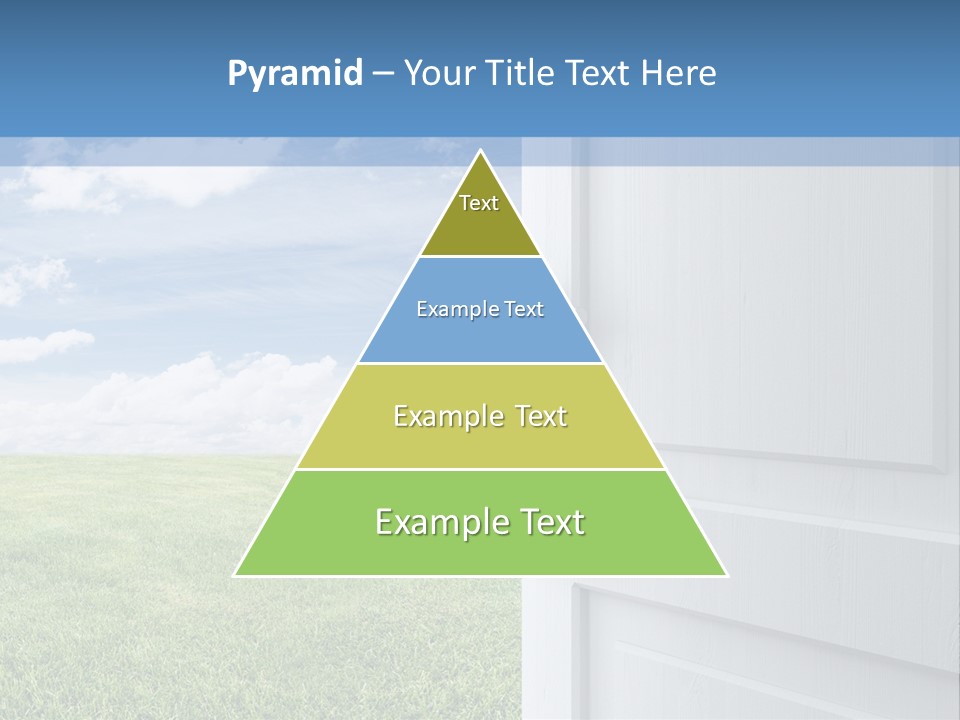 Pyramid – Your Title Text Here

Text

Example Text

Example Text

Example Text